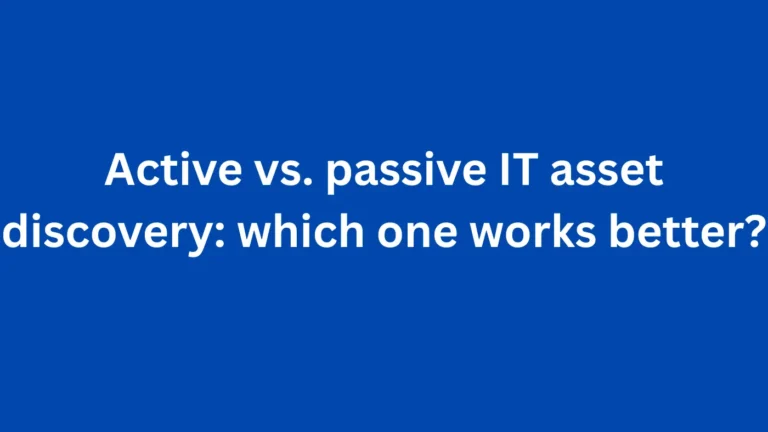 Active vs. passive IT asset discovery: which one works better?